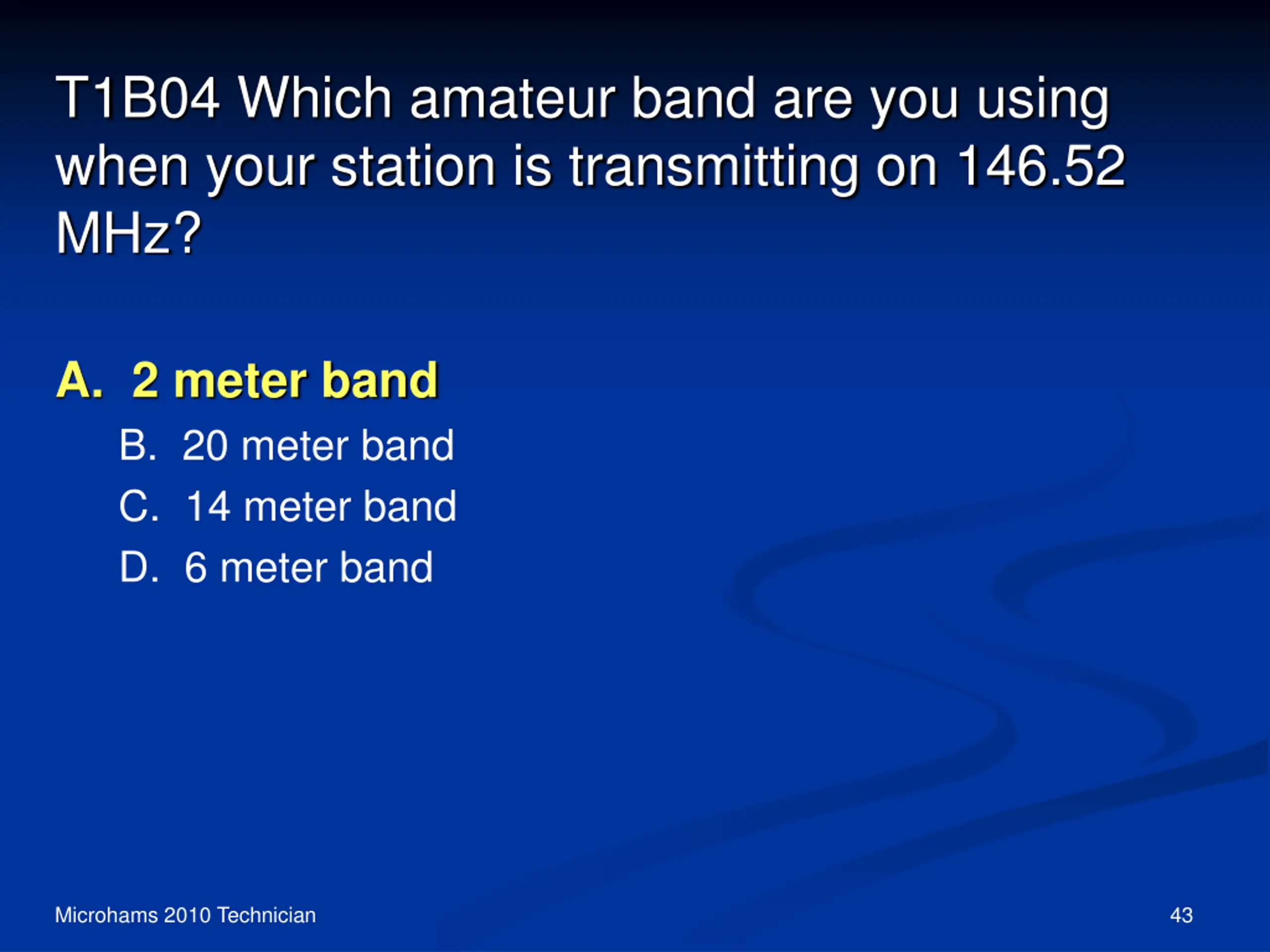 T1B04 Which amateur band are you using when your station is transmitting on 146.52 MHz?

A. 2 meter band

B. 20 meter band

C. 14 meter band

D. 6 meter band

Microhams 2010 Technician

43